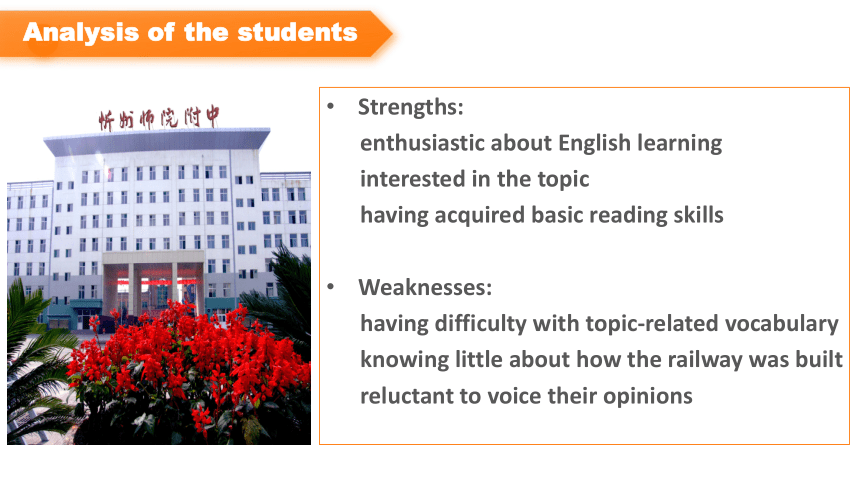 Analysis of the students

忻州师院附中

• Strengths:
enthusiastic about English learning
interested in the topic
having acquired basic reading skills

• Weaknesses:
having difficulty with topic-related vocabulary
knowing little about how the railway was built
reluctant to voice their opinions